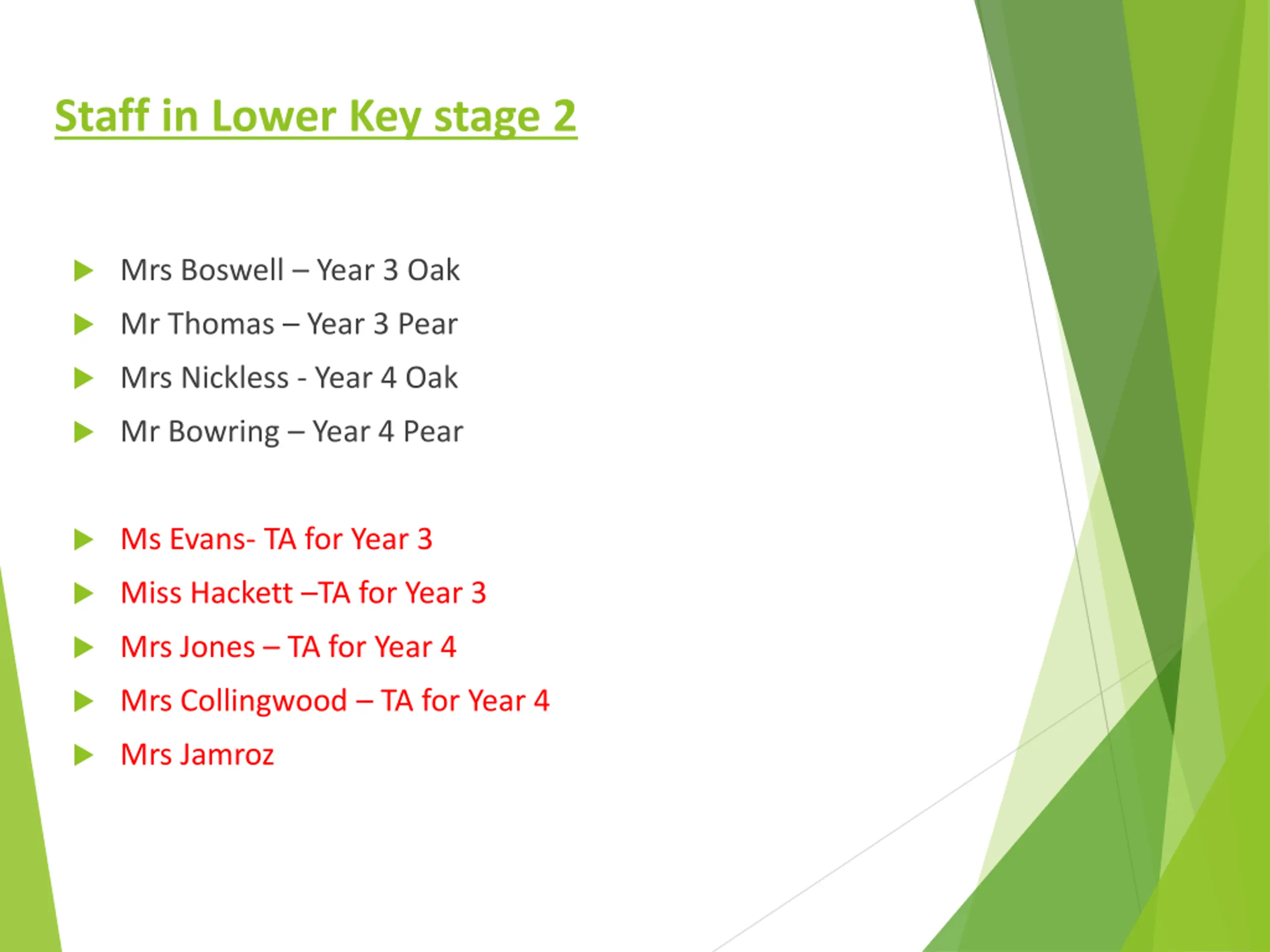 Staff in Lower Key stage 2

Mrs Boswell – Year 3 Oak

Mr Thomas – Year 3 Pear

Mrs Nickless - Year 4 Oak

Mr Bowring – Year 4 Pear

Ms Evans- TA for Year 3

Miss Hackett –TA for Year 3

Mrs Jones – TA for Year 4

Mrs Collingwood – TA for Year 4

Mrs Jamroz